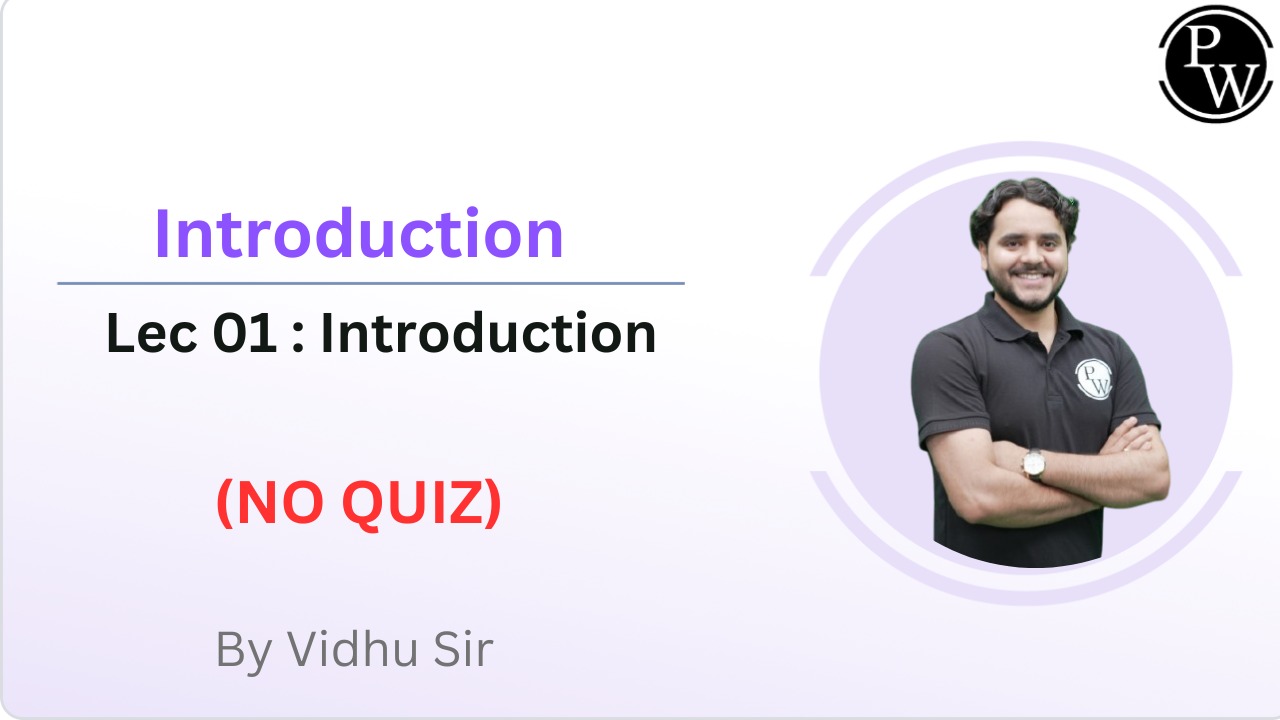 PW

Introduction

Lec 01 : Introduction

(NO QUIZ)

By Vidhu Sir

PW